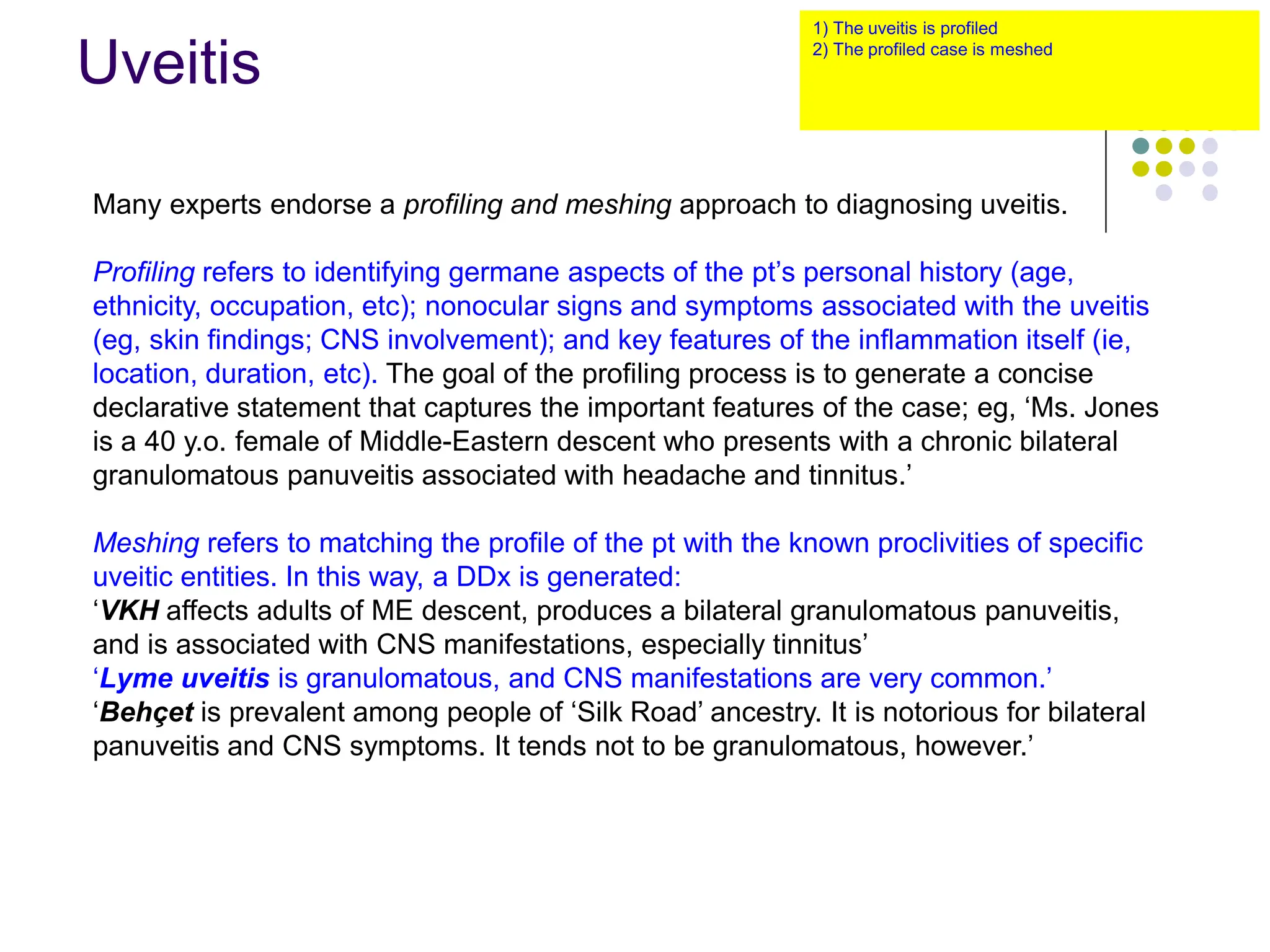 Uveitis

1) The uveitis is profiled
2) The profiled case is meshed

Many experts endorse a profiling and meshing approach to diagnosing uveitis.

Profiling refers to identifying germane aspects of the pt's personal history (age, ethnicity, occupation, etc); nonocular signs and symptoms associated with the uveitis (eg, skin findings; CNS involvement); and key features of the inflammation itself (ie, location, duration, etc). The goal of the profiling process is to generate a concise declarative statement that captures the important features of the case; eg, 'Ms. Jones is a 40 y.o. female of Middle-Eastern descent who presents with a chronic bilateral granulomatous panuveitis associated with headache and tinnitus.'

Meshing refers to matching the profile of the pt with the known proclivities of specific uveitic entities. In this way, a DDx is generated:
'VKH affects adults of ME descent, produces a bilateral granulomatous panuveitis, and is associated with CNS manifestations, especially tinnitus'
'Lyme uveitis is granulomatous, and CNS manifestations are very common.'
'Behçet is prevalent among people of 'Silk Road' ancestry. It is notorious for bilateral panuveitis and CNS symptoms. It tends not to be granulomatous, however.'